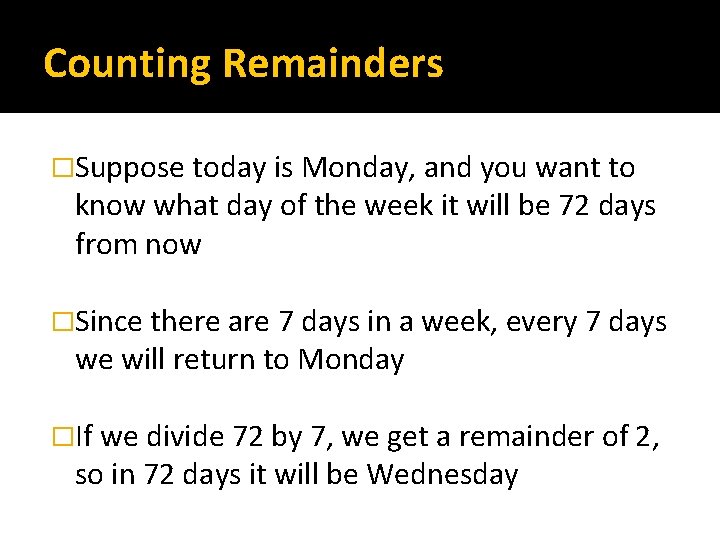 Counting Remainders

□Suppose today is Monday, and you want to know what day of the week it will be 72 days from now

□Since there are 7 days in a week, every 7 days we will return to Monday

□If we divide 72 by 7, we get a remainder of 2, so in 72 days it will be Wednesday